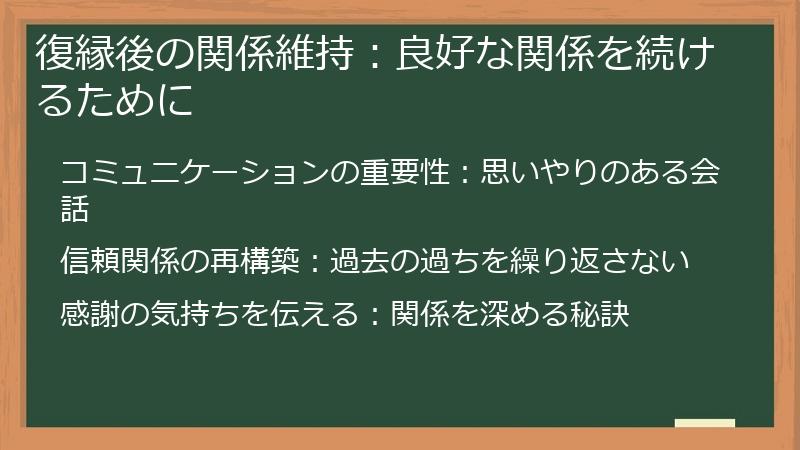 復縁後の関係維持：良好な関係を続けるために

コミュニケーションの重要性：思いやりのある会話

信頼関係の再構築：過去の過ちを繰り返さない

感謝の気持ちを伝える：関係を深める秘訣